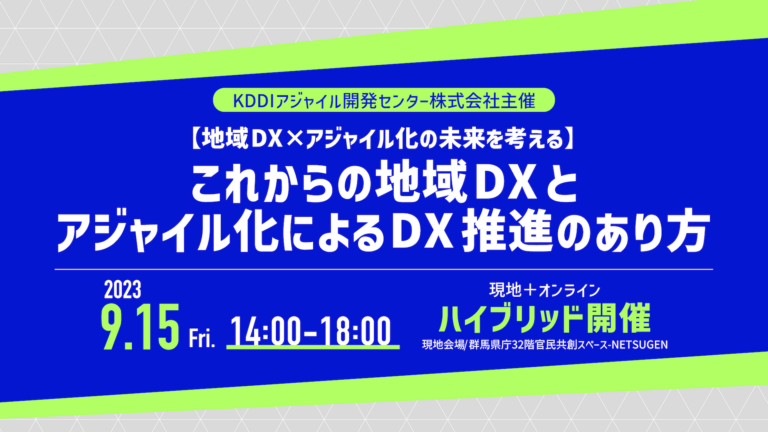 KDDIアジャイル開発センター株式会社主催

【地域DX×アジャイル化の未来を考える】

これからの地域DXと
アジャイル化によるDX推進のあり方

2023
9.15 Fri. 14:00–18:00

現地＋オンライン
ハイブリッド開催
現地会場/ 群馬県庁32階官民共創スペース-NETSUGEN